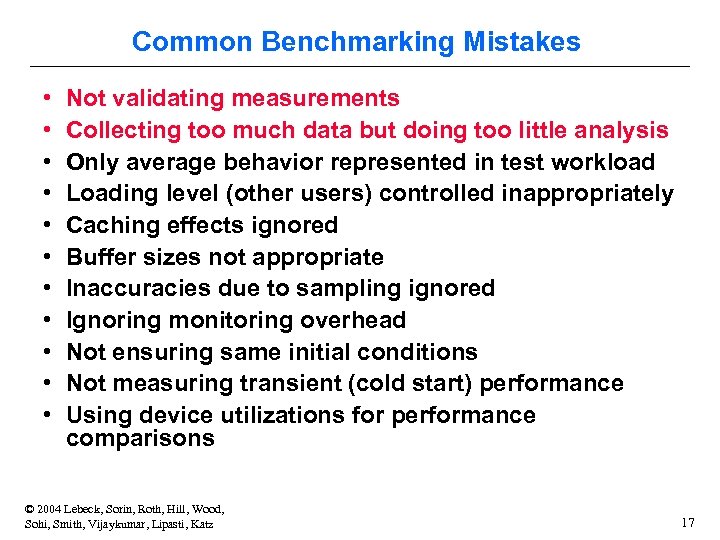 Common Benchmarking Mistakes

• Not validating measurements
• Collecting too much data but doing too little analysis
• Only average behavior represented in test workload
• Loading level (other users) controlled inappropriately
• Caching effects ignored
• Buffer sizes not appropriate
• Inaccuracies due to sampling ignored
• Ignoring monitoring overhead
• Not ensuring same initial conditions
• Not measuring transient (cold start) performance
• Using device utilizations for performance comparisons

© 2004 Lebeck, Sorin, Roth, Hill, Wood, Sohi, Smith, Vijaykumar, Lipasti, Katz

17